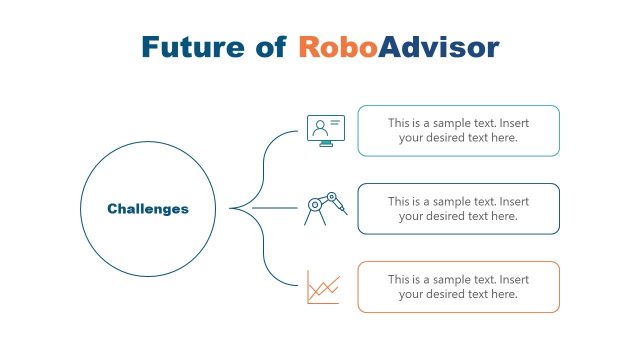 Future of RoboAdvisor

Challenges

This is a sample text. Insert your desired text here.

This is a sample text. Insert your desired text here.

This is a sample text. Insert your desired text here.